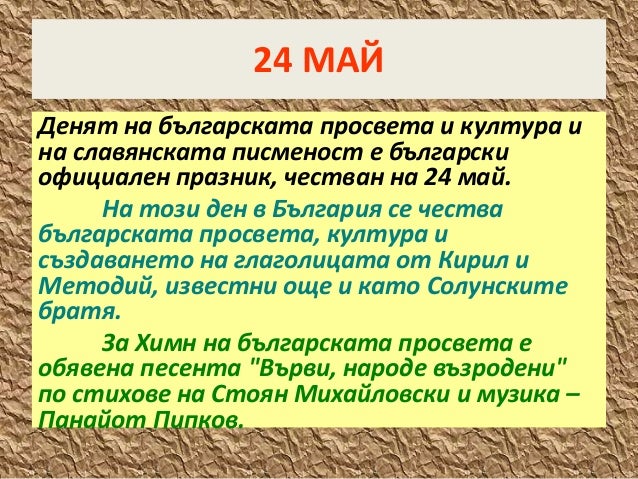 24 МАЙ

Денят на българската просвета и култура и на славянската писменост е български официален празник, честван на 24 май.

На този ден в България се чества българската просвета, култура и създаването на глаголицата от Кирил и Методий, известни още и като Солунските братя.

За Химн на българската просвета е обявена песента "Върви, народе възродени" по стихове на Стоян Михайловски и музика – Панайот Пипков.